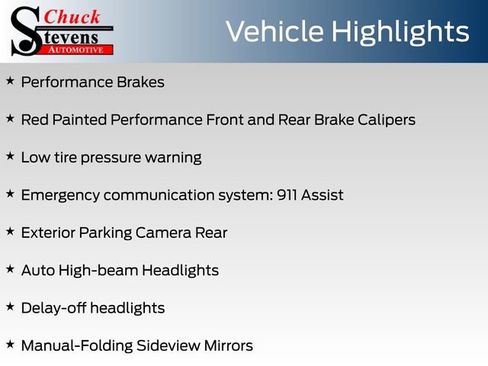 Chuck
Stevens
AUTOMOTIVE

Vehicle Highlights

★ Performance Brakes

★ Red Painted Performance Front and Rear Brake Calipers

★ Low tire pressure warning

★ Emergency communication system: 911 Assist

★ Exterior Parking Camera Rear

★ Auto High-beam Headlights

★ Delay-off headlights

★ Manual-Folding Sideview Mirrors